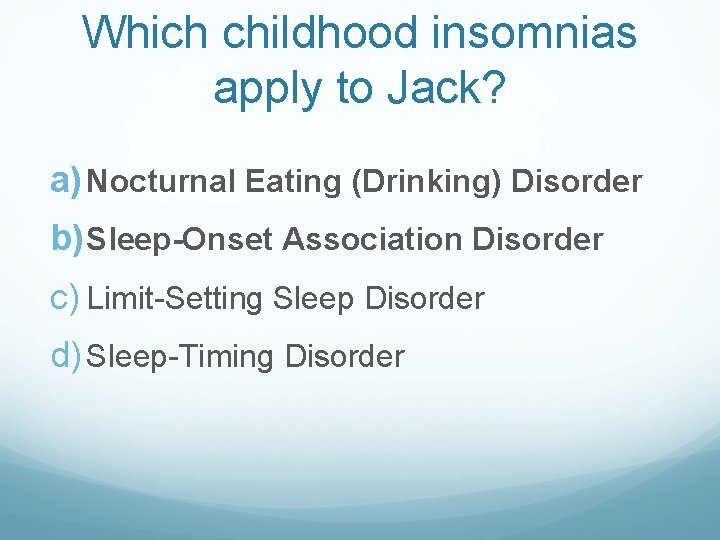 Which childhood insomnias apply to Jack?

a) Nocturnal Eating (Drinking) Disorder

b) Sleep-Onset Association Disorder

c) Limit-Setting Sleep Disorder

d) Sleep-Timing Disorder